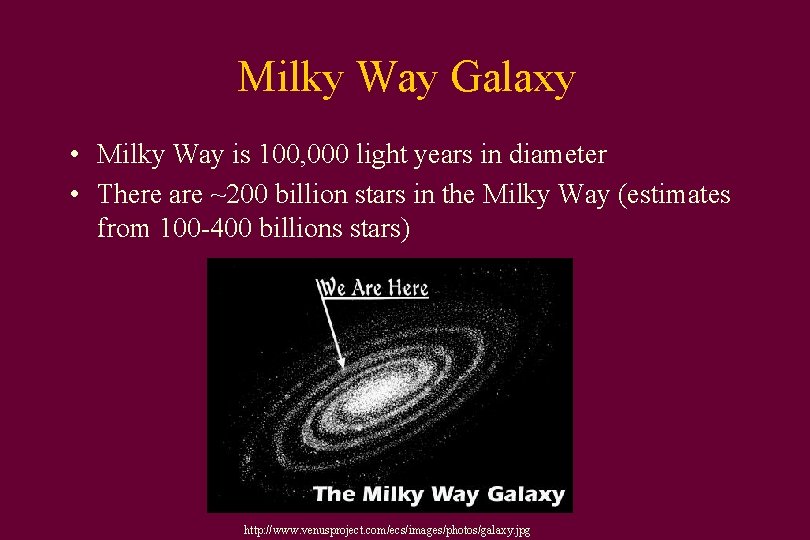 Milky Way Galaxy

• Milky Way is 100,000 light years in diameter
• There are ~200 billion stars in the Milky Way (estimates from 100-400 billions stars)

We Are Here

The Milky Way Galaxy

http://www.venusproject.com/ecs/images/photos/galaxy.jpg